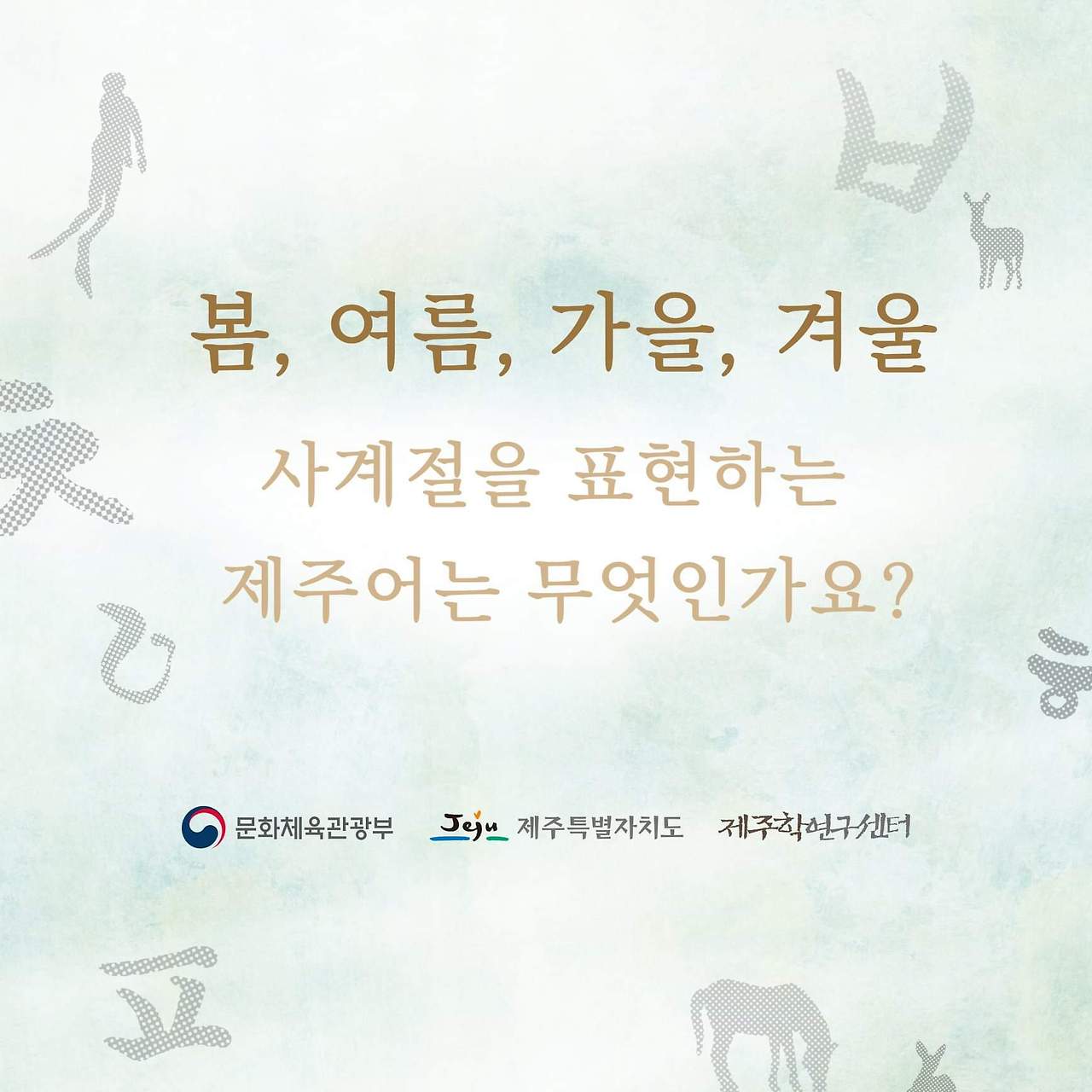 봄, 여름, 가을, 겨울

사계절을 표현하는
제주어는 무엇인가요?

문화체육관광부 Jeju 제주특별자치도 제주학연구센터